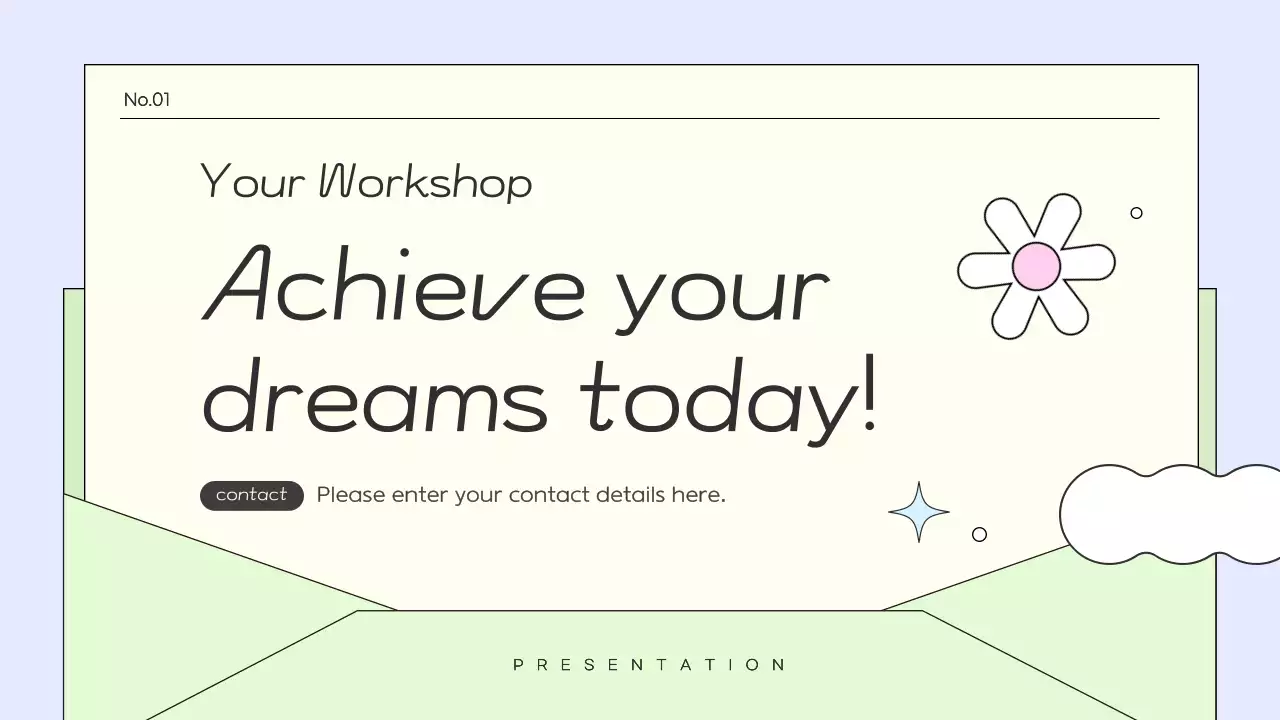 No.01

Your Workshop

Achieve your dreams today!

contact Please enter your contact details here.

PRESENTATION